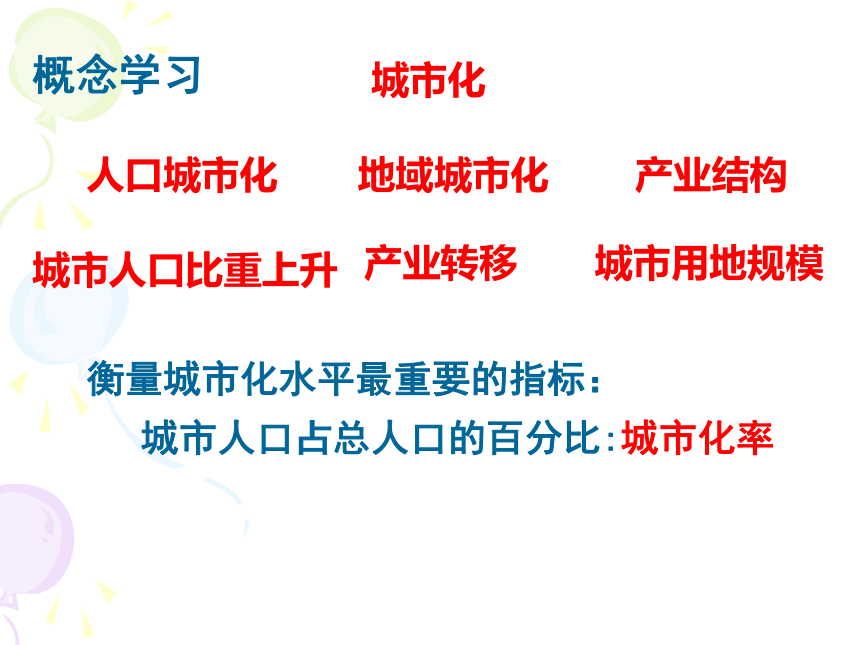 概念学习

城市化

人口城市化　地域城市化　产业结构

城市人口比重上升　产业转移　城市用地规模

衡量城市化水平最重要的指标：

城市人口占总人口的百分比:城市化率